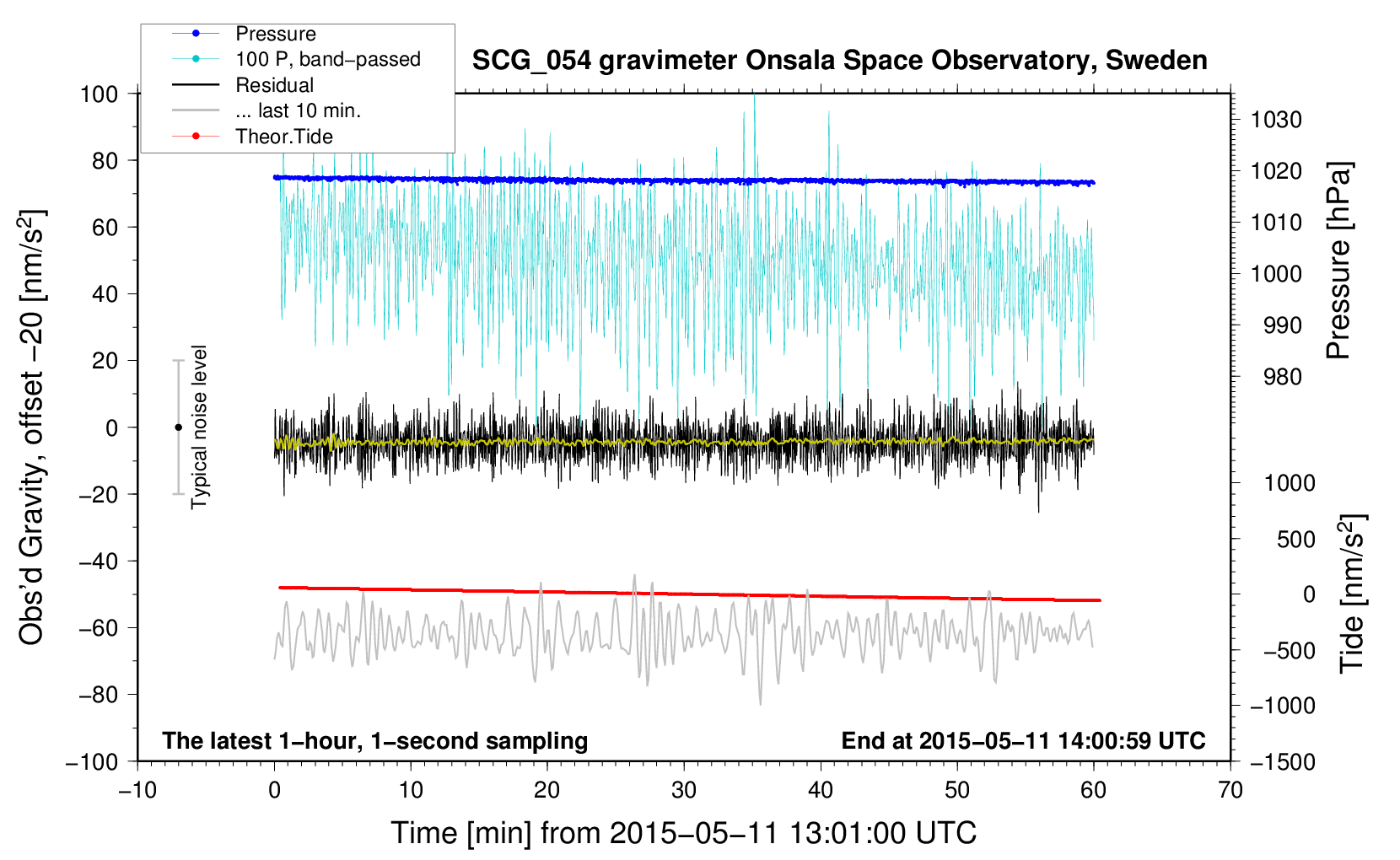 Pressure
100 P, band−passed
Residual
... last 10 min.
Theor.Tide

SCG_054 gravimeter Onsala Space Observatory, Sweden

Obs'd Gravity, offset −20 [nm/s$^2$]

100
80
60
40
20
0
−20
−40
−60
−80
−100

Typical noise level

1030
1020
1010
1000
990
980

Pressure [hPa]

1000
500
0
−500
−1000
−1500

Tide [nm/s$^2$]

The latest 1−hour, 1−second sampling

End at 2015−05−11 14:00:59 UTC

−10
0
10
20
30
40
50
60
70

Time [min] from 2015−05−11 13:01:00 UTC